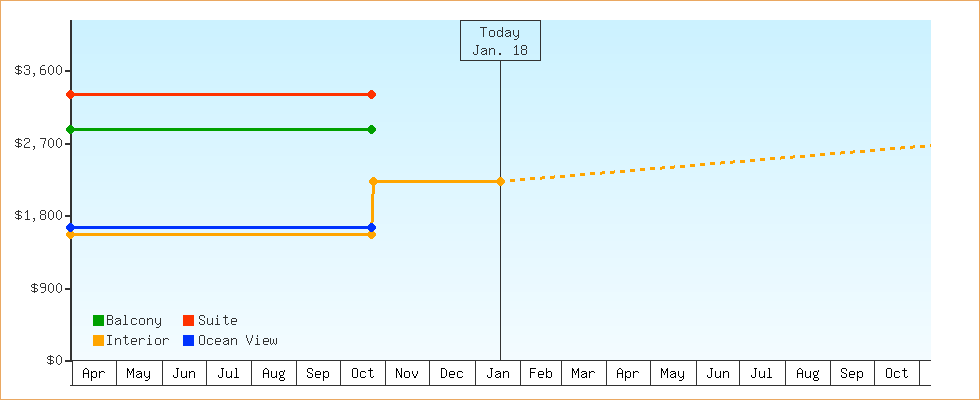 Today
Jan. 18

$3,600
$2,700
$1,800
$900
$0

Balcony
Suite
Interior
Ocean View

Apr May Jun Jul Aug Sep Oct Nov Dec Jan Feb Mar Apr May Jun Jul Aug Sep Oct